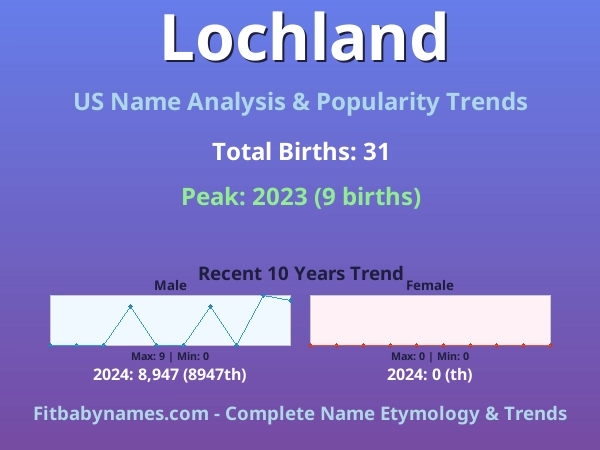 Lochland

US Name Analysis & Popularity Trends

Total Births: 31

Peak: 2023 (9 births)

Recent 10 Years Trend

Male

Max: 9 | Min: 0

2024: 8,947 (8947th)

Female

Max: 0 | Min: 0

2024: 0 (th)

Fitbabynames.com - Complete Name Etymology & Trends